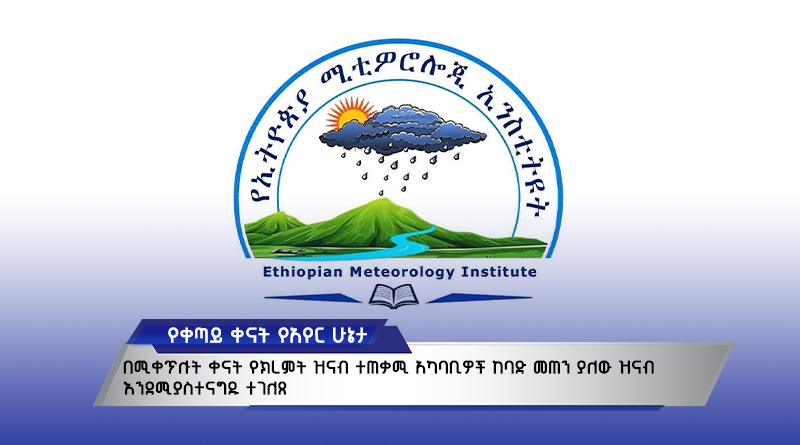 የኢትዮጵያ ሚቲዎሮሎጂ ኢንስቲትዩት

Ethiopian Meteorology Institute

የቀጣይ ቀናት የአየር ሁኔታ

በሚቀጥሉት ቀናት የክረምት ዝናብ ተጠቃሚ አካባቢዎች ከባድ መጠን ያለው ዝናብ እንደሚያስተናግዱ ተገለጸ